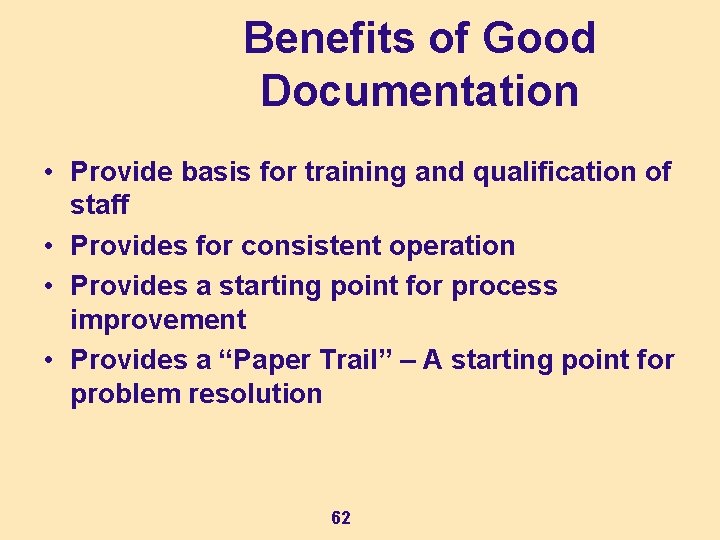 Benefits of Good Documentation

• Provide basis for training and qualification of staff
• Provides for consistent operation
• Provides a starting point for process improvement
• Provides a “Paper Trail” – A starting point for problem resolution

62